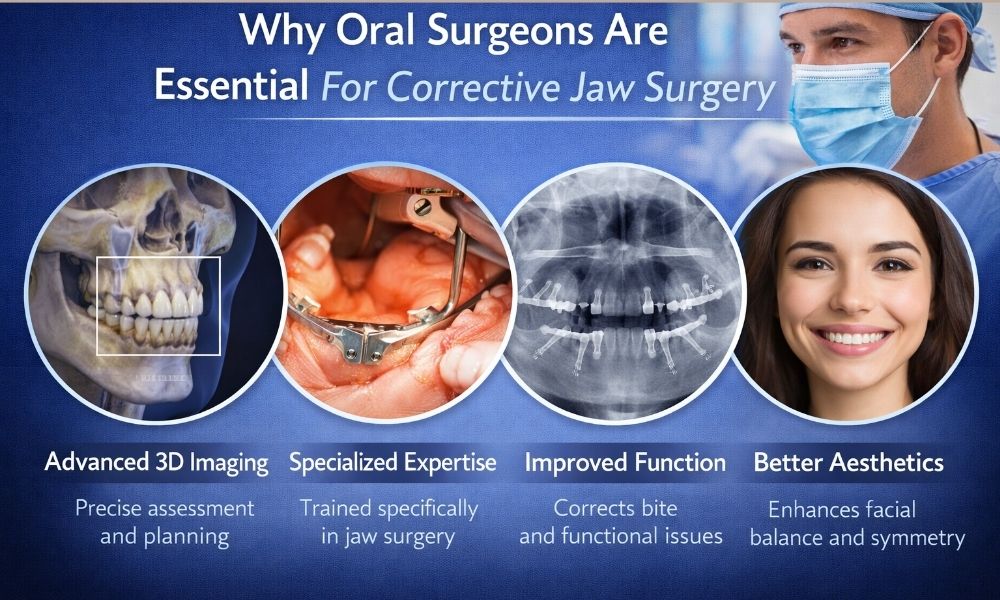 Why Oral Surgeons Are Essential For Corrective Jaw Surgery

Advanced 3D Imaging

Precise assessment and planning

Specialized Expertise

Trained specifically in jaw surgery

Improved Function

Corrects bite and functional issues

Better Aesthetics

Enhances facial balance and symmetry